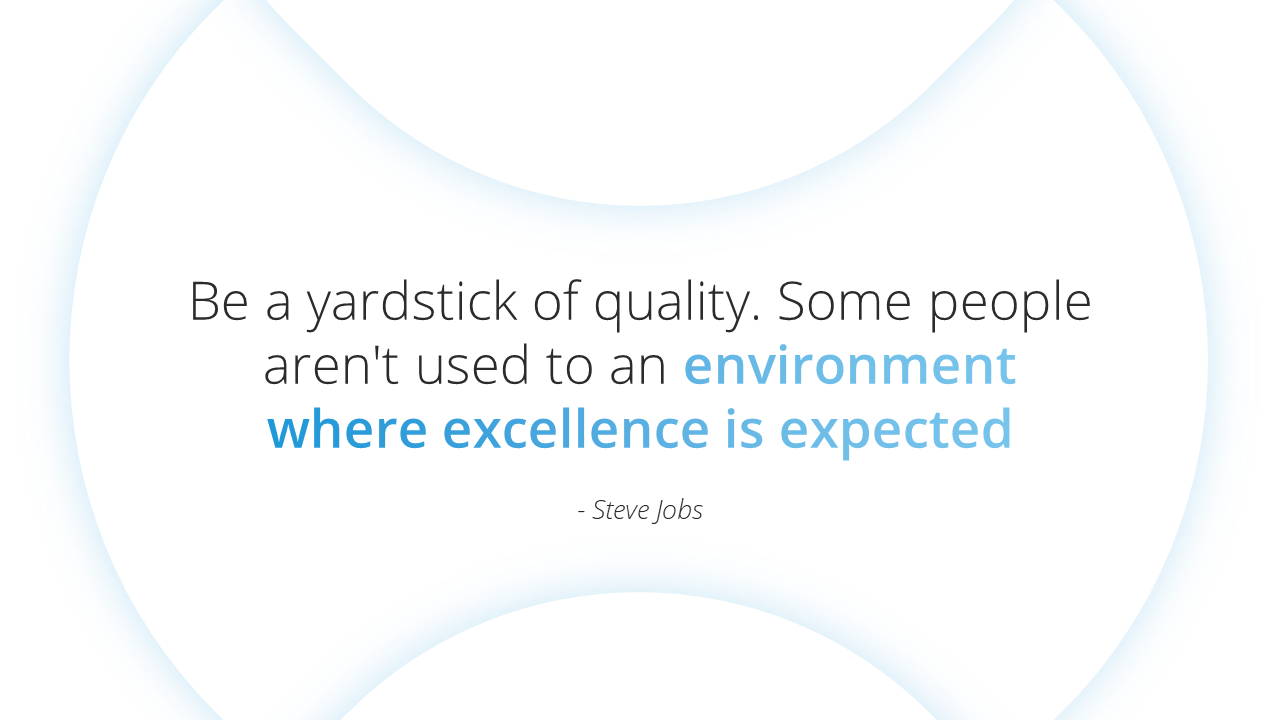 Be a yardstick of quality. Some people aren't used to an environment where excellence is expected

- Steve Jobs